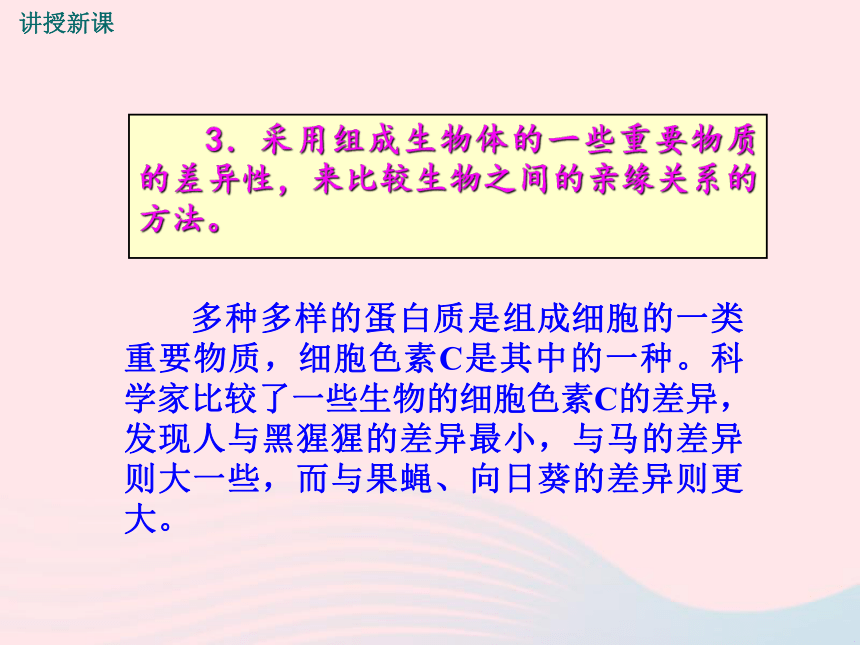 讲授新课

3．采用组成生物体的一些重要物质的差异性，来比较生物之间的亲缘关系的方法。

多种多样的蛋白质是组成细胞的一类重要物质，细胞色素C是其中的一种。科学家比较了一些生物的细胞色素C的差异，发现人与黑猩猩的差异最小，与马的差异则大一些，而与果蝇、向日葵的差异则更大。